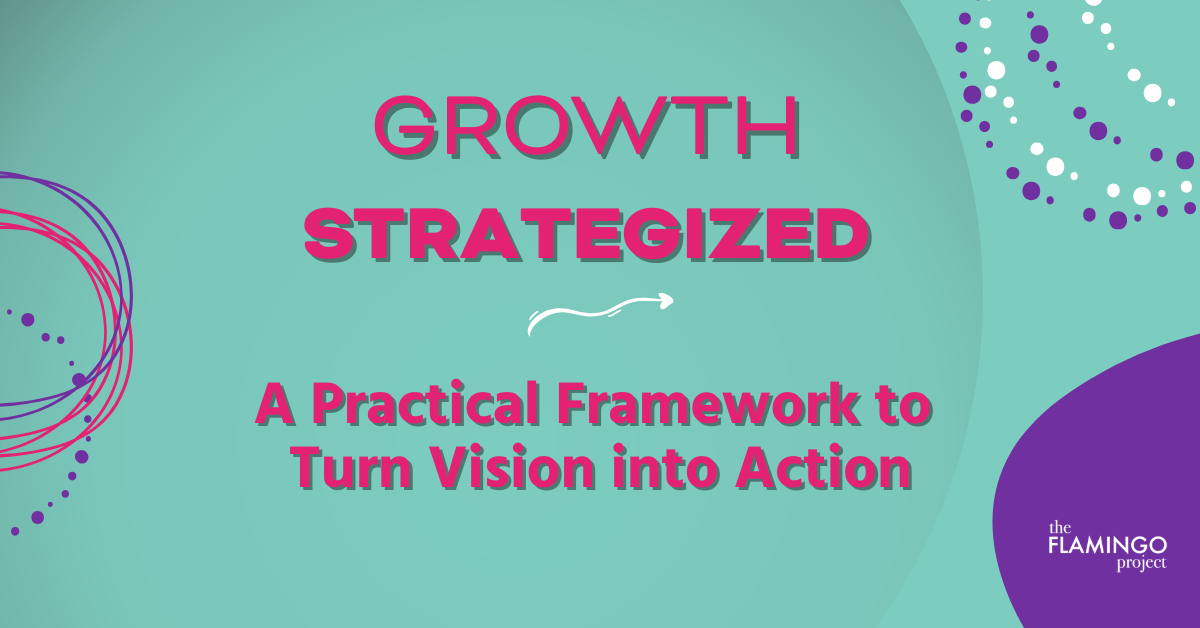 GROWTH
STRATEGIZED

A Practical Framework to Turn Vision into Action

the
FLAMINGO
project